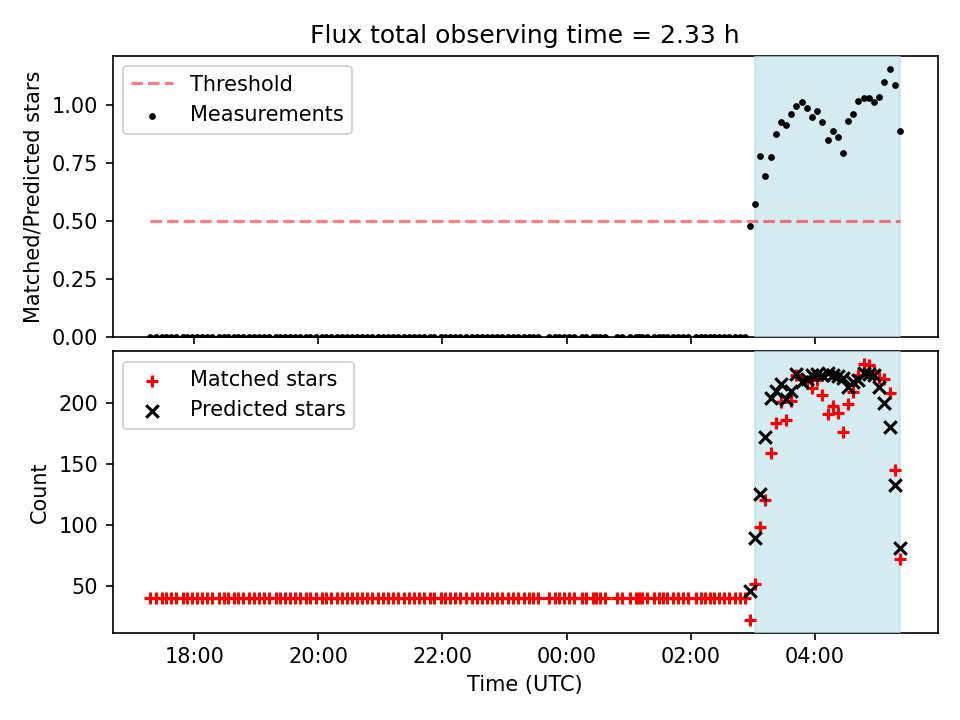 Flux total observing time = 2.33 h

Threshold
Measurements

Matched/Predicted stars

1.00
0.75
0.50
0.25
0.00

Matched stars
Predicted stars

Count

200
150
100
50

18:00
20:00
22:00
00:00
02:00
04:00

Time (UTC)